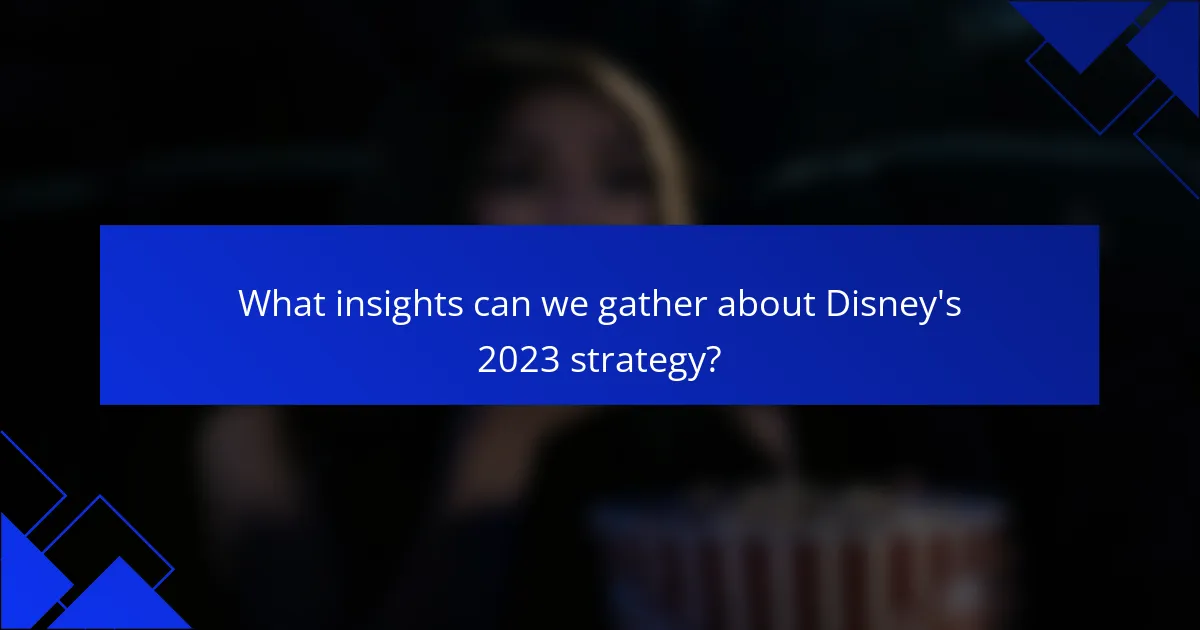 What insights can we gather about Disney's 2023 strategy?